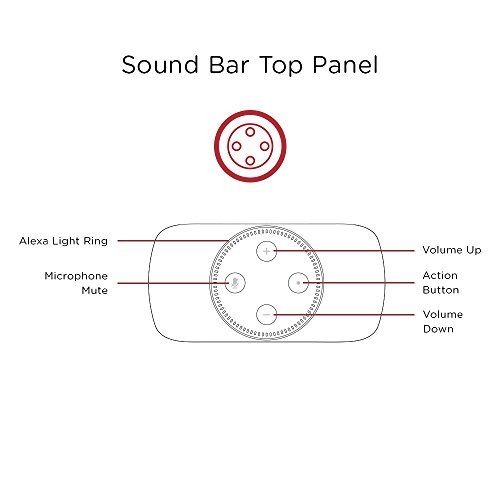 Sound Bar Top Panel

Alexa Light Ring

Microphone Mute

Volume Up

Action Button

Volume Down